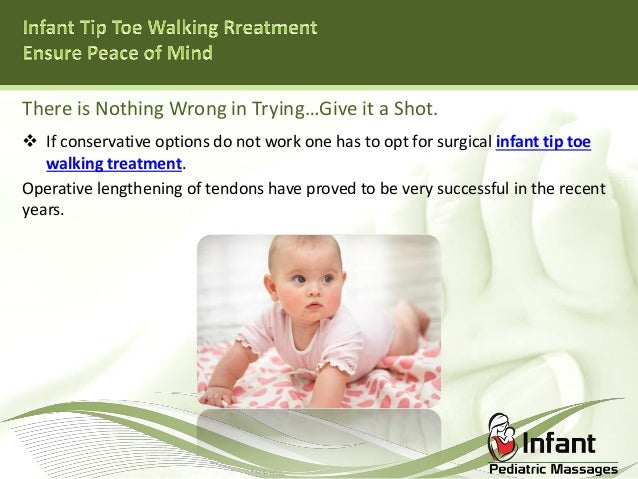 Infant Tip Toe Walking Rreatment
Ensure Peace of Mind

There is Nothing Wrong in Trying…Give it a Shot.

❖ If conservative options do not work one has to opt for surgical infant tip toe walking treatment.

Operative lengthening of tendons have proved to be very successful in the recent years.

Infant
Pediatric Massages